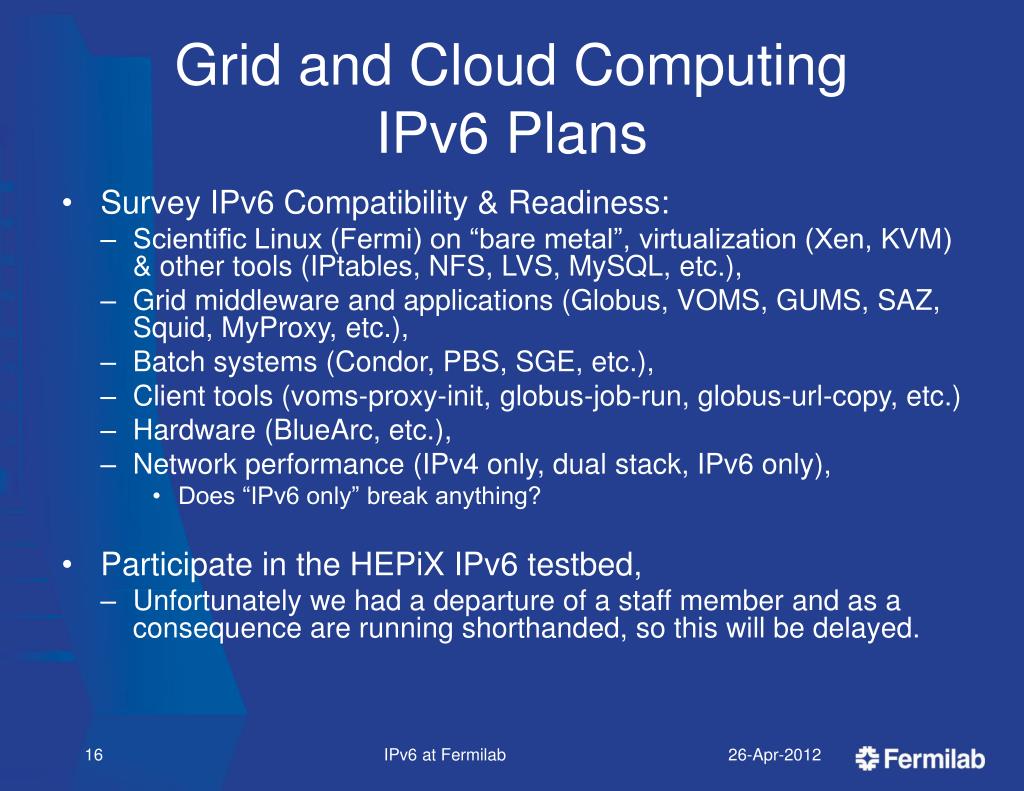 Grid and Cloud Computing
IPv6 Plans

• Survey IPv6 Compatibility & Readiness:
  – Scientific Linux (Fermi) on “bare metal”, virtualization (Xen, KVM) & other tools (IPtables, NFS, LVS, MySQL, etc.),
  – Grid middleware and applications (Globus, VOMS, GUMS, SAZ, Squid, MyProxy, etc.),
  – Batch systems (Condor, PBS, SGE, etc.),
  – Client tools (voms-proxy-init, globus-job-run, globus-url-copy, etc.)
  – Hardware (BlueArc, etc.),
  – Network performance (IPv4 only, dual stack, IPv6 only),
    • Does “IPv6 only” break anything?

• Participate in the HEPiX IPv6 testbed,
  – Unfortunately we had a departure of a staff member and as a consequence are running shorthanded, so this will be delayed.

16 IPv6 at Fermilab 26-Apr-2012 Fermilab